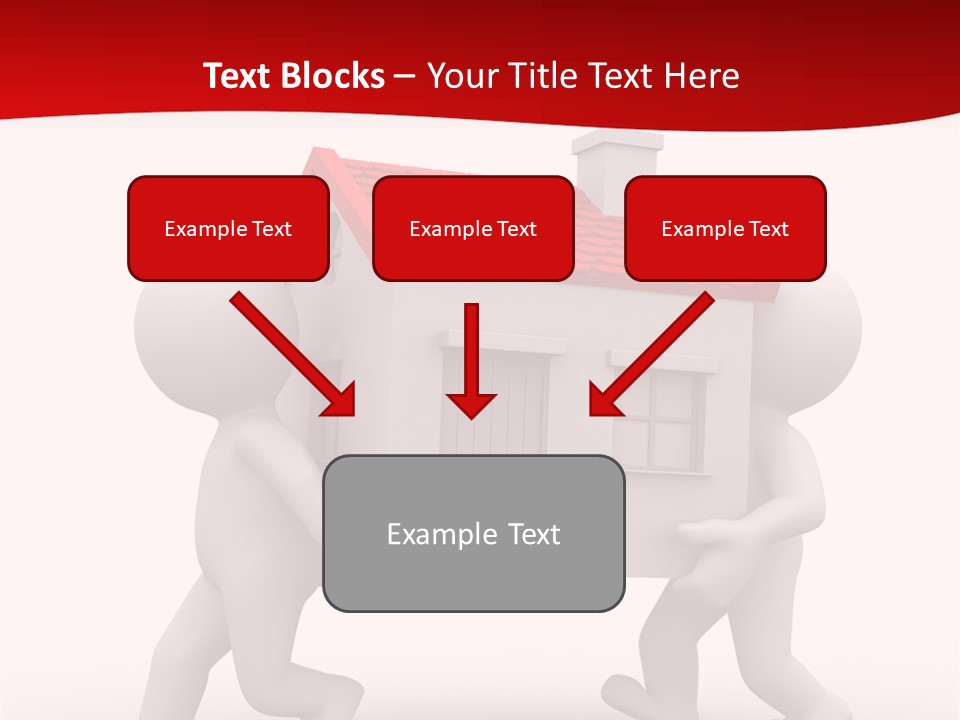 Text Blocks – Your Title Text Here

Example Text

Example Text

Example Text

Example Text